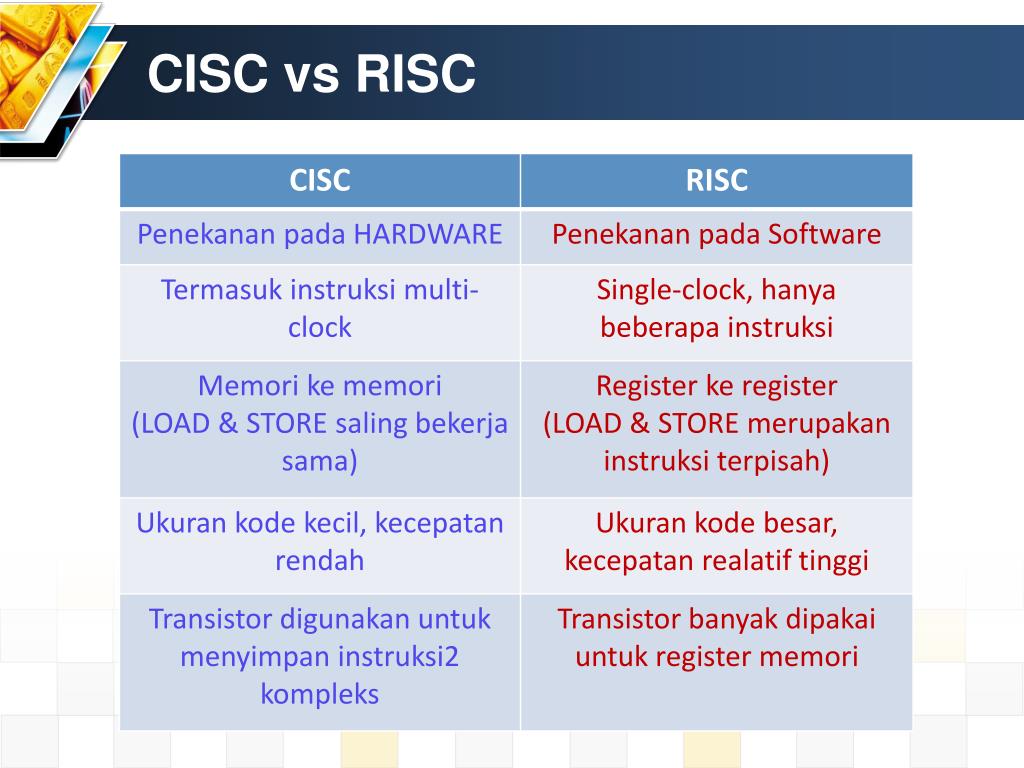 CISC vs RISC

| CISC | RISC |
|---|---|
| Penekanan pada HARDWARE | Penekanan pada Software |
| Termasuk instruksi multi-clock | Single-clock, hanya beberapa instruksi |
| Memori ke memori (LOAD & STORE saling bekerja sama) | Register ke register (LOAD & STORE merupakan instruksi terpisah) |
| Ukuran kode kecil, kecepatan rendah | Ukuran kode besar, kecepatan realatif tinggi |
| Transistor digunakan untuk menyimpan instruksi2 kompleks | Transistor banyak dipakai untuk register memori |